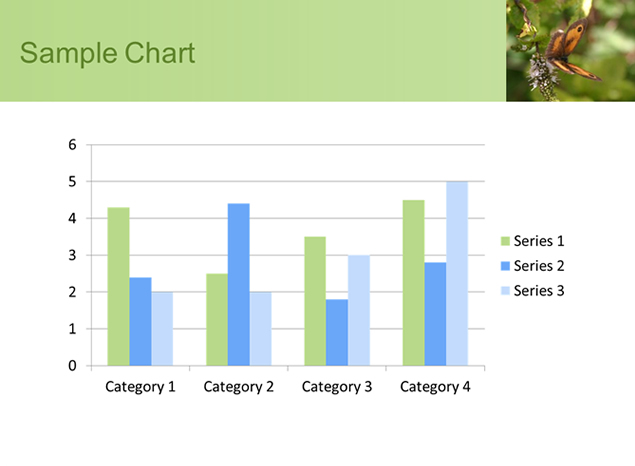 Sample Chart

6
5
4
3
2
1
0

Category 1
Category 2
Category 3
Category 4

Series 1
Series 2
Series 3